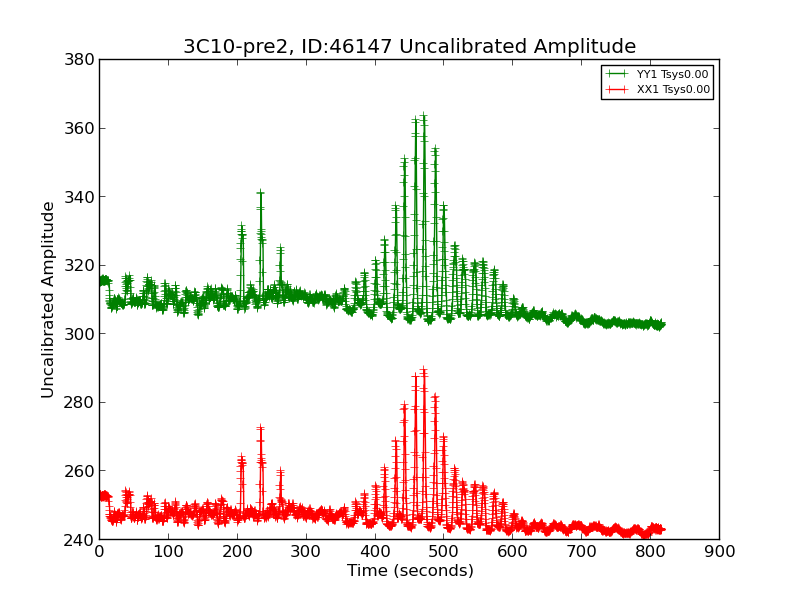 3C10-pre2, ID:46147 Uncalibrated Amplitude

YY1 Tsys0.00
XX1 Tsys0.00

Uncalibrated Amplitude

380
360
340
320
300
280
260
240

0 100 200 300 400 500 600 700 800 900

Time (seconds)